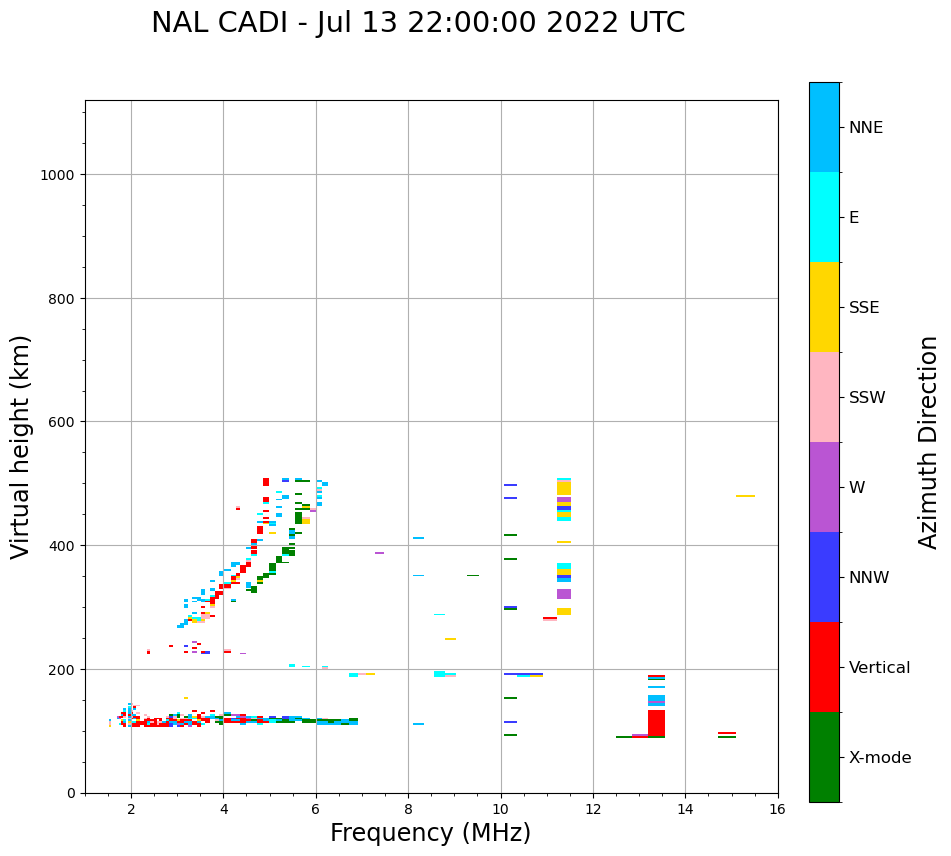 NAL CADI - Jul 13 22:00:00 2022 UTC

Virtual height (km)

1000
800
600
400
200
0

2
4
6
8
10
12
14
16

Frequency (MHz)

NNE
E
SSE
SSW
W
NNW
Vertical
X-mode

Azimuth Direction